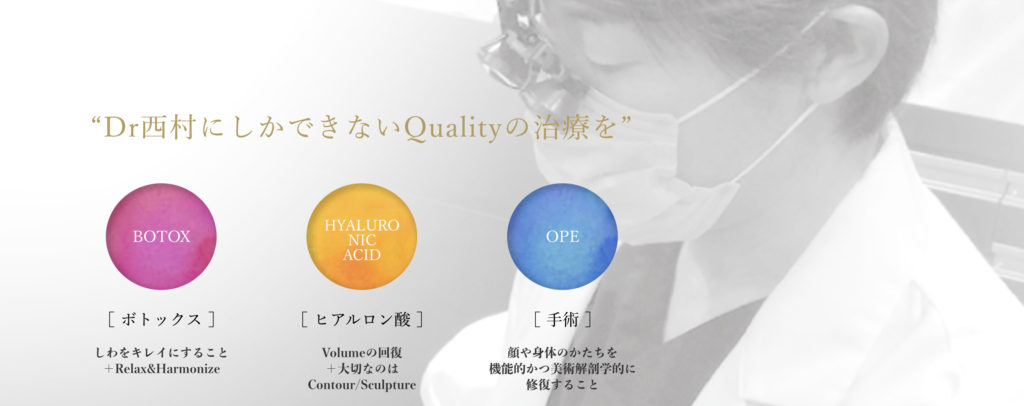 “Dr西村にしかできないQualityの治療を”

BOTOX

［ ボトックス ］

しわをキレイにすること
＋Relax&Harmonize

HYALURO
NIC
ACID

［ ヒアルロン酸 ］

Volumeの回復
＋大切なのは
Contour/Sculpture

OPE

［ 手術 ］

顔や身体のかたちを
機能的かつ美術解剖学的に
修復すること